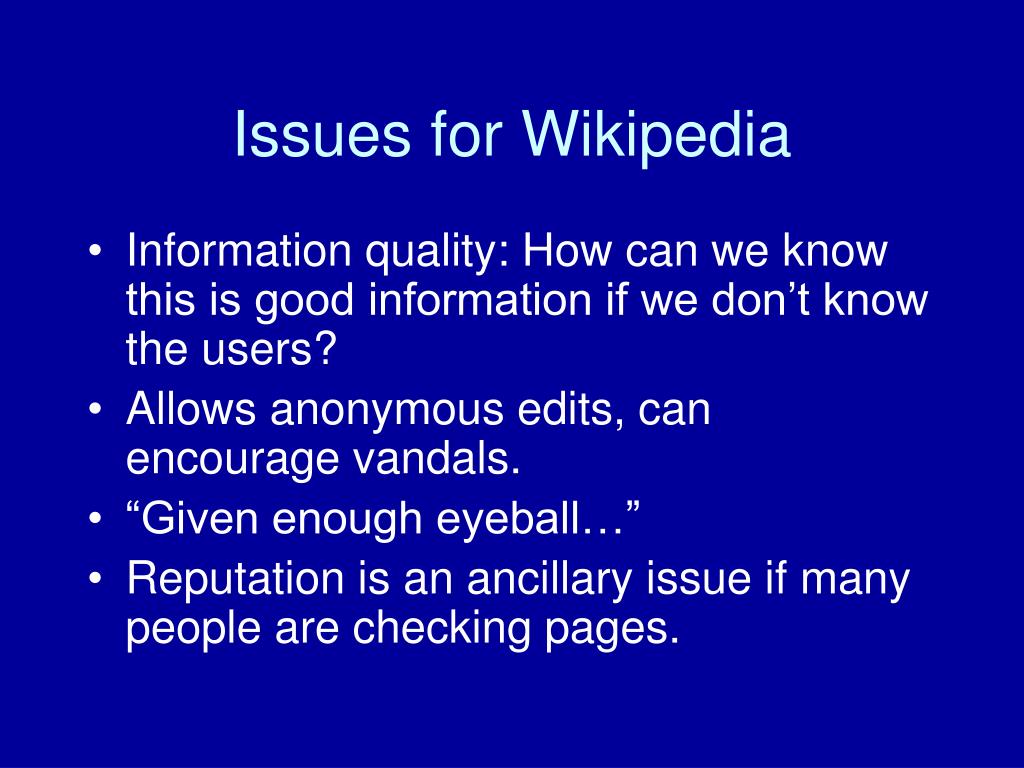 Issues for Wikipedia

• Information quality: How can we know this is good information if we don’t know the users?
• Allows anonymous edits, can encourage vandals.
• “Given enough eyeball…”
• Reputation is an ancillary issue if many people are checking pages.